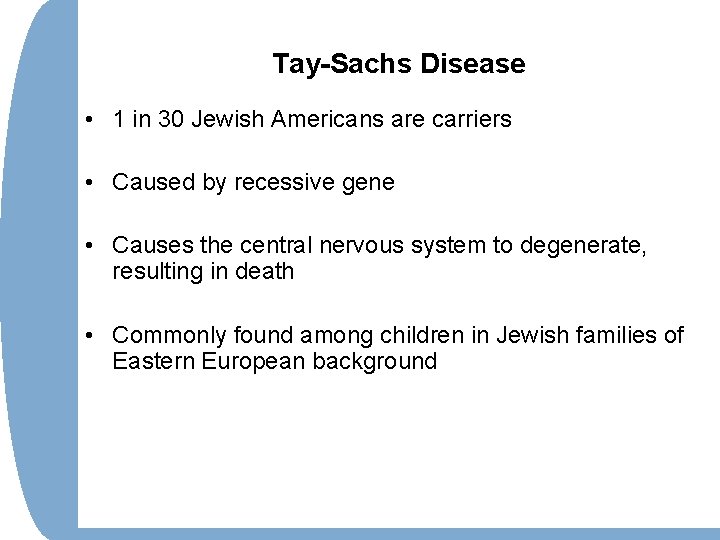 Tay-Sachs Disease

• 1 in 30 Jewish Americans are carriers

• Caused by recessive gene

• Causes the central nervous system to degenerate, resulting in death

• Commonly found among children in Jewish families of Eastern European background